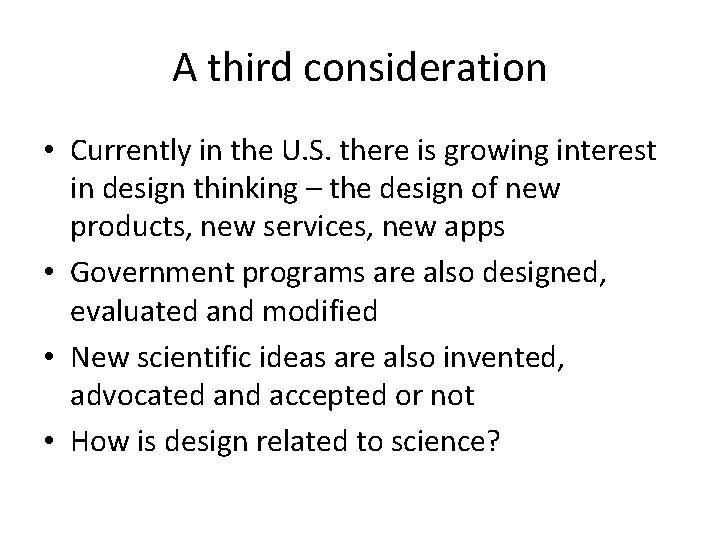 A third consideration

• Currently in the U.S. there is growing interest in design thinking – the design of new products, new services, new apps
• Government programs are also designed, evaluated and modified
• New scientific ideas are also invented, advocated and accepted or not
• How is design related to science?